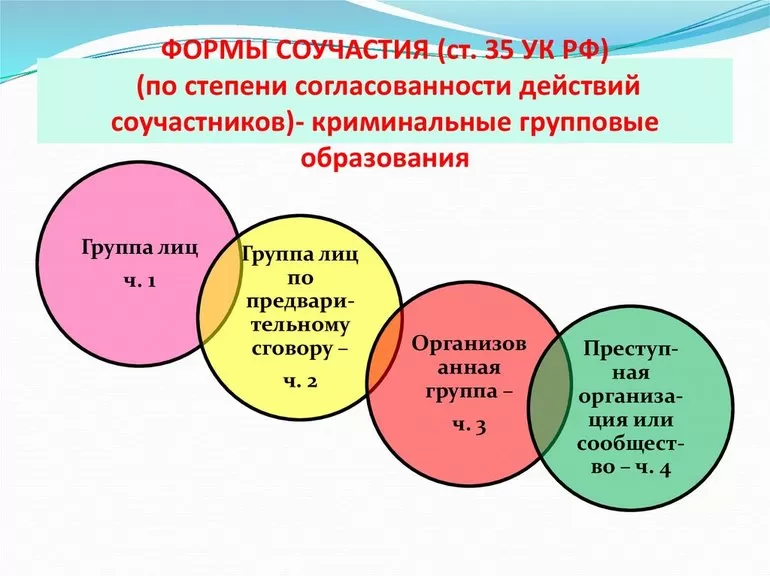 ФОРМЫ СОУЧАСТИЯ (ст. 35 УК РФ) (по степени согласованности действий соучастников)- криминальные групповые образования

Группа лиц
ч. 1

Группа лиц по предварительному сговору –
ч. 2

Организованная группа –
ч. 3

Преступная организация или сообщество – ч. 4